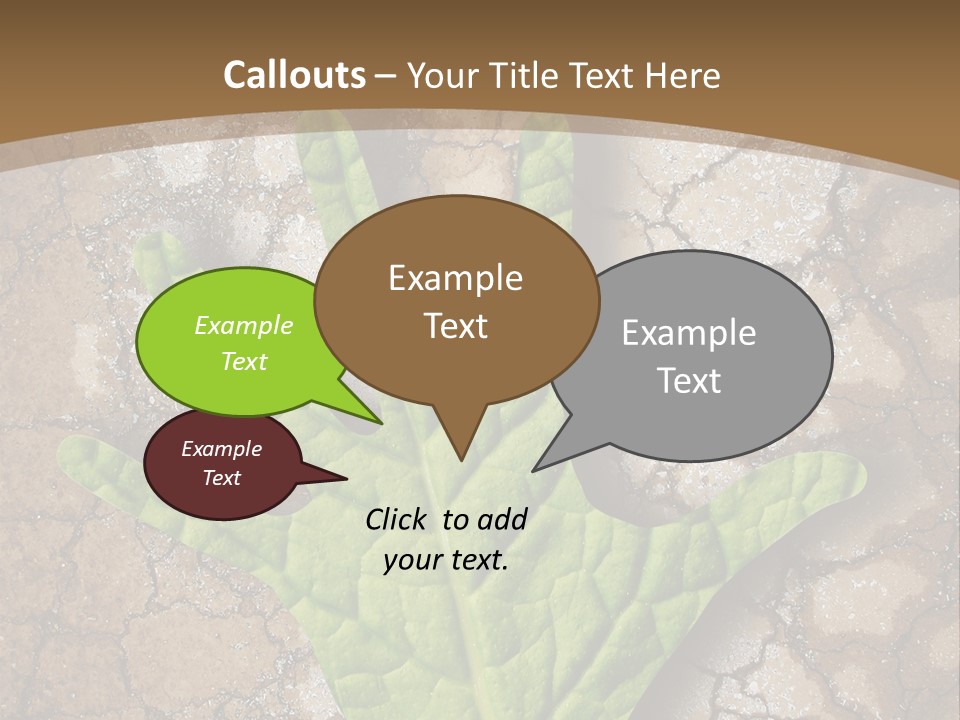 Callouts – Your Title Text Here

Example Text

Example Text

Example Text

Example Text

Click to add your text.